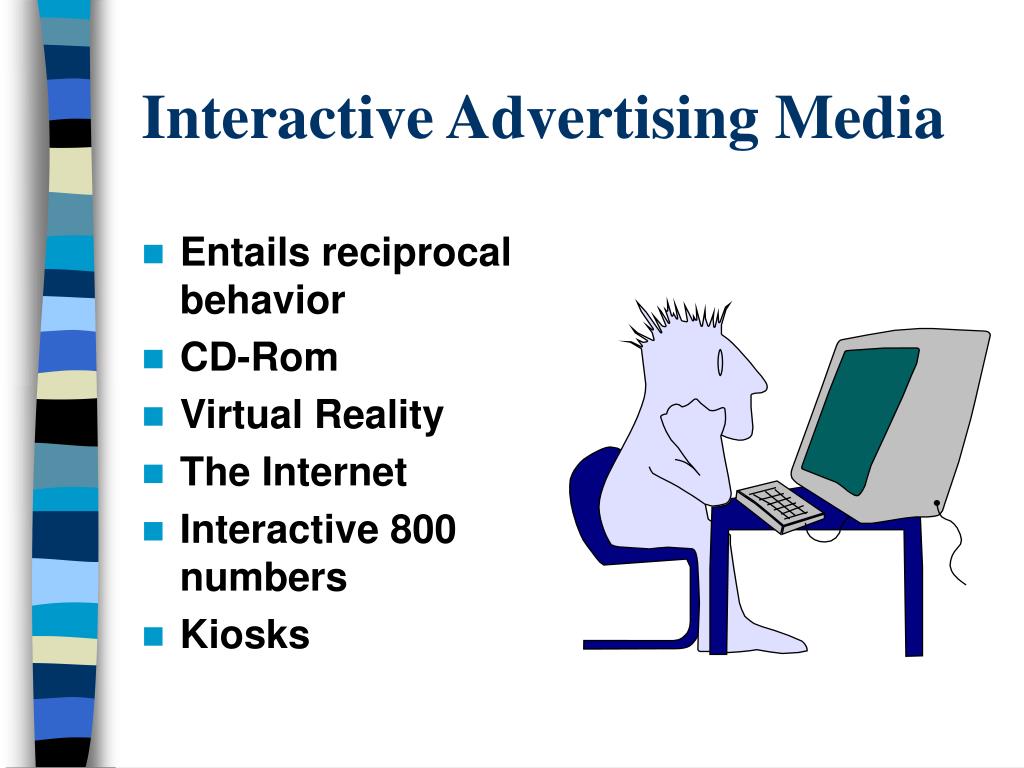 Interactive Advertising Media

- Entails reciprocal behavior
- CD-Rom
- Virtual Reality
- The Internet
- Interactive 800 numbers
- Kiosks